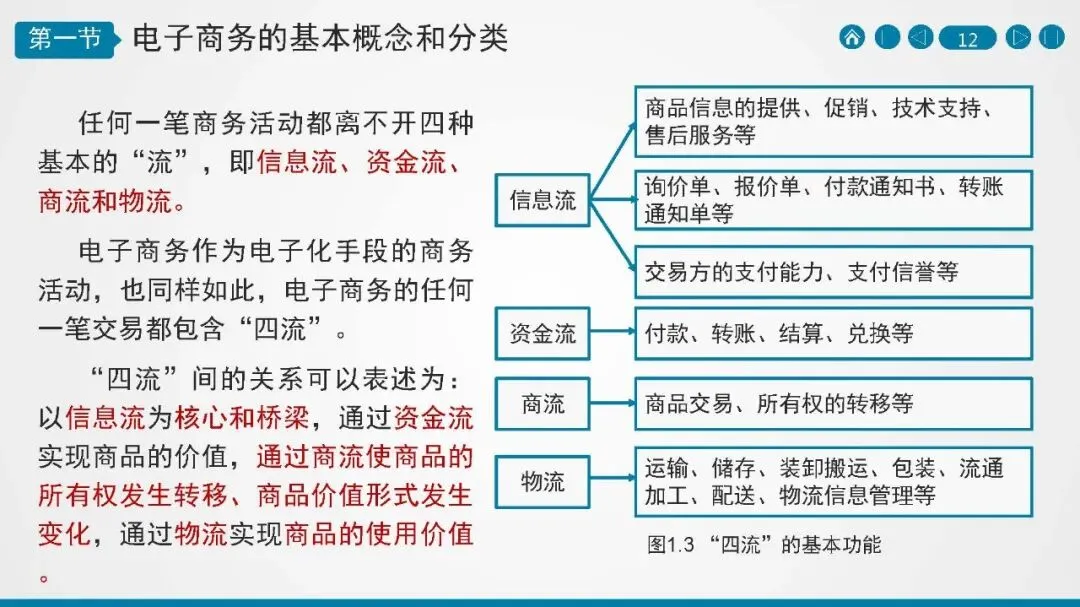 第一节 电子商务的基本概念和分类

12

任何一笔商务活动都离不开四种基本的“流”，即信息流、资金流、商流和物流。

电子商务作为电子化手段的商务活动，也同样如此，电子商务的任何一笔交易都包含“四流”。

“四流”间的关系可以表述为：以信息流为核心和桥梁，通过资金流实现商品的价值，通过商流使商品的所有权发生转移、商品价值形式发生变化，通过物流实现商品的使用价值。

信息流
商品信息的提供、促销、技术支持、售后服务等
询价单、报价单、付款通知书、转账通知单等
交易方的支付能力、支付信誉等

资金流
付款、转账、结算、兑换等

商流
商品交易、所有权的转移等

物流
运输、储存、装卸搬运、包装、流通加工、配送、物流信息管理等

图1.3 “四流”的基本功能